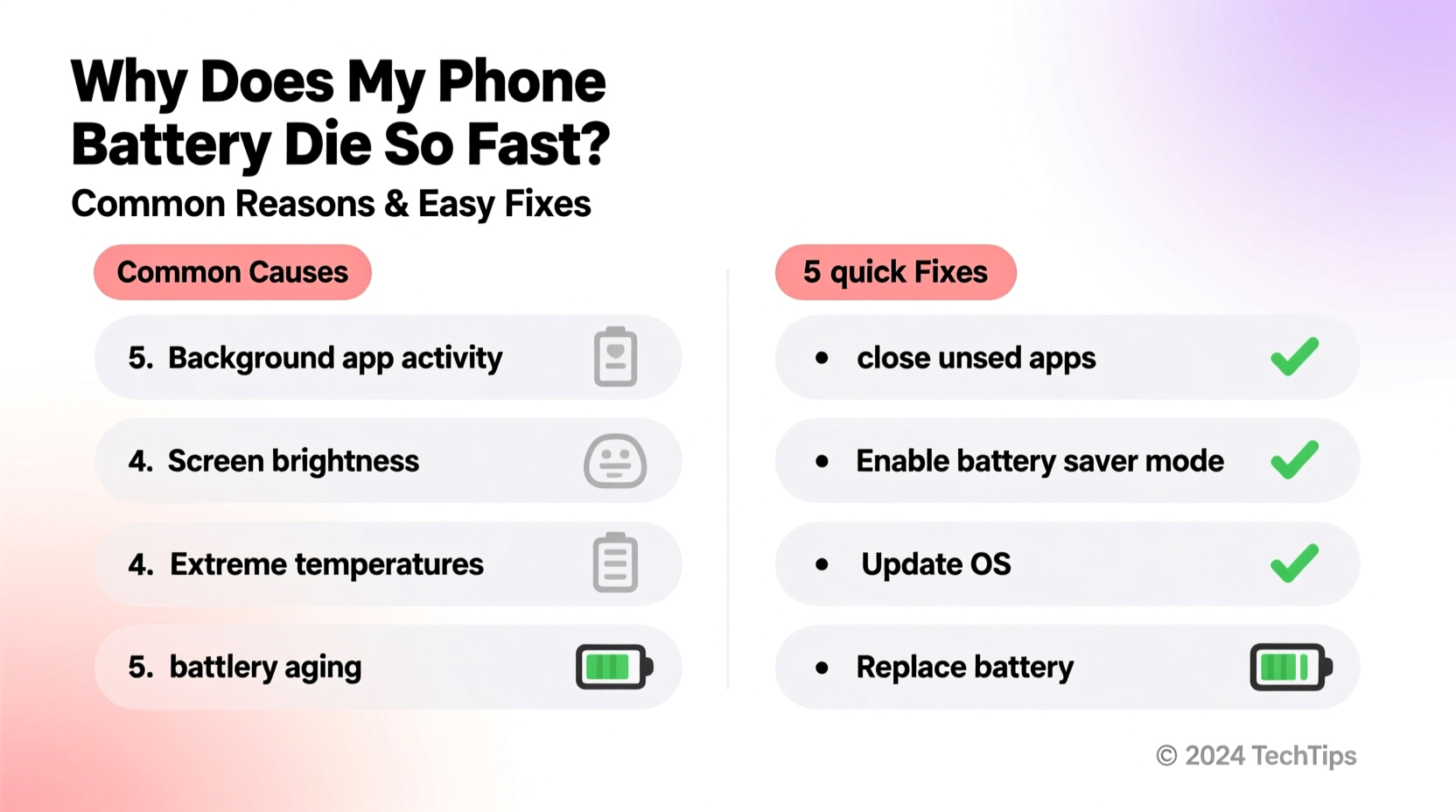 Why Does My Phone Battery Die So Fast?
Common Reasons & Easy Fixes

Common Causes

5. Background app activity

4. Screen brightness

4. Extreme temperatures

5. battlery aging

5 quick Fixes

• close unsed apps

• Enable battery saver mode

• Update OS

• Replace battery

© 2024 TechTips